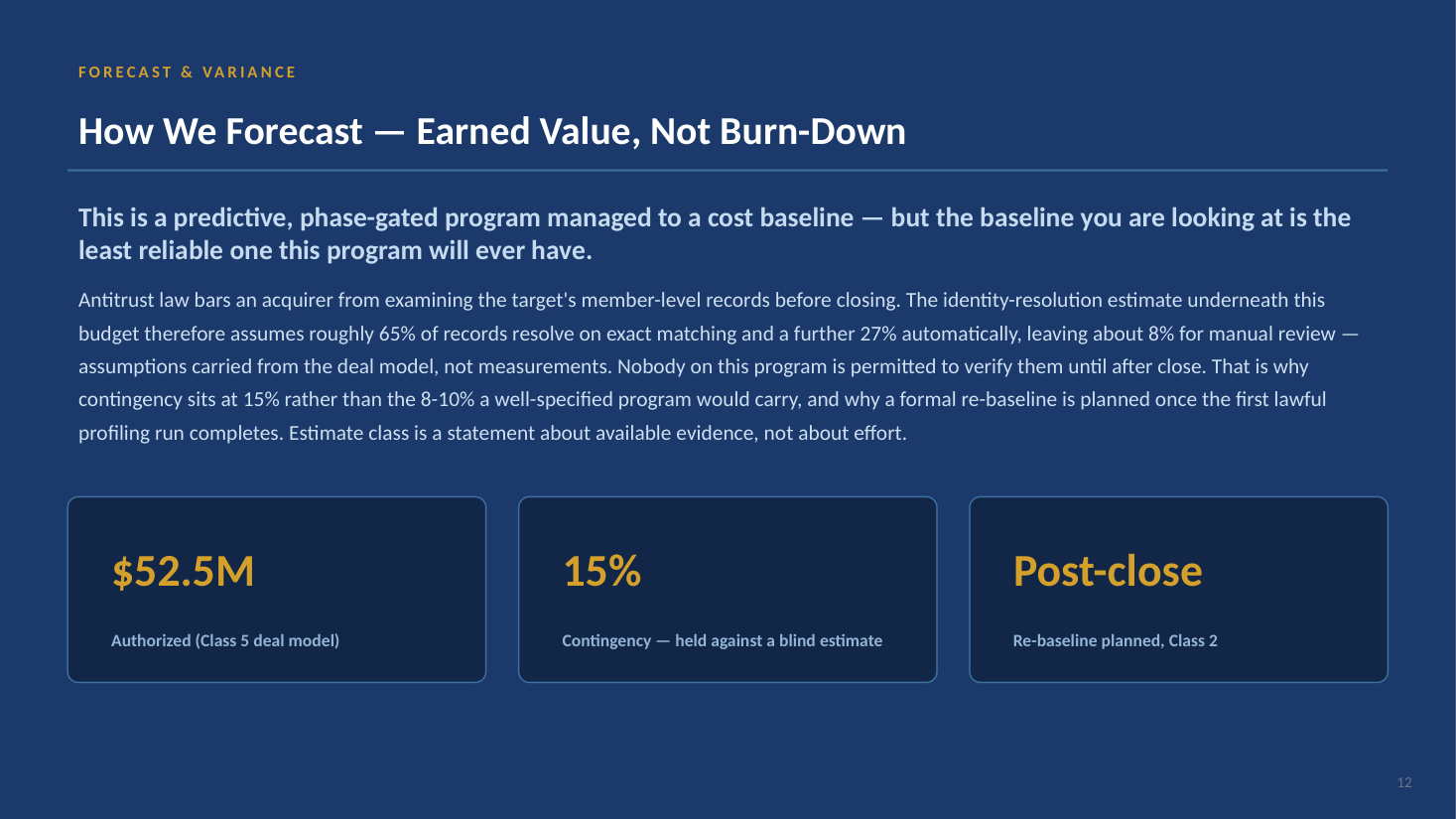 FORECAST & VARIANCE

How We Forecast — Earned Value, Not Burn-Down

This is a predictive, phase-gated program managed to a cost baseline — but the baseline you are looking at is the least reliable one this program will ever have.

Antitrust law bars an acquirer from examining the target's member-level records before closing. The identity-resolution estimate underneath this budget therefore assumes roughly 65% of records resolve on exact matching and a further 27% automatically, leaving about 8% for manual review — assumptions carried from the deal model, not measurements. Nobody on this program is permitted to verify them until after close. That is why contingency sits at 15% rather than the 8-10% a well-specified program would carry, and why a formal re-baseline is planned once the first lawful profiling run completes. Estimate class is a statement about available evidence, not about effort.

$52.5M

Authorized (Class 5 deal model)

15%

Contingency — held against a blind estimate

Post-close

Re-baseline planned, Class 2

12